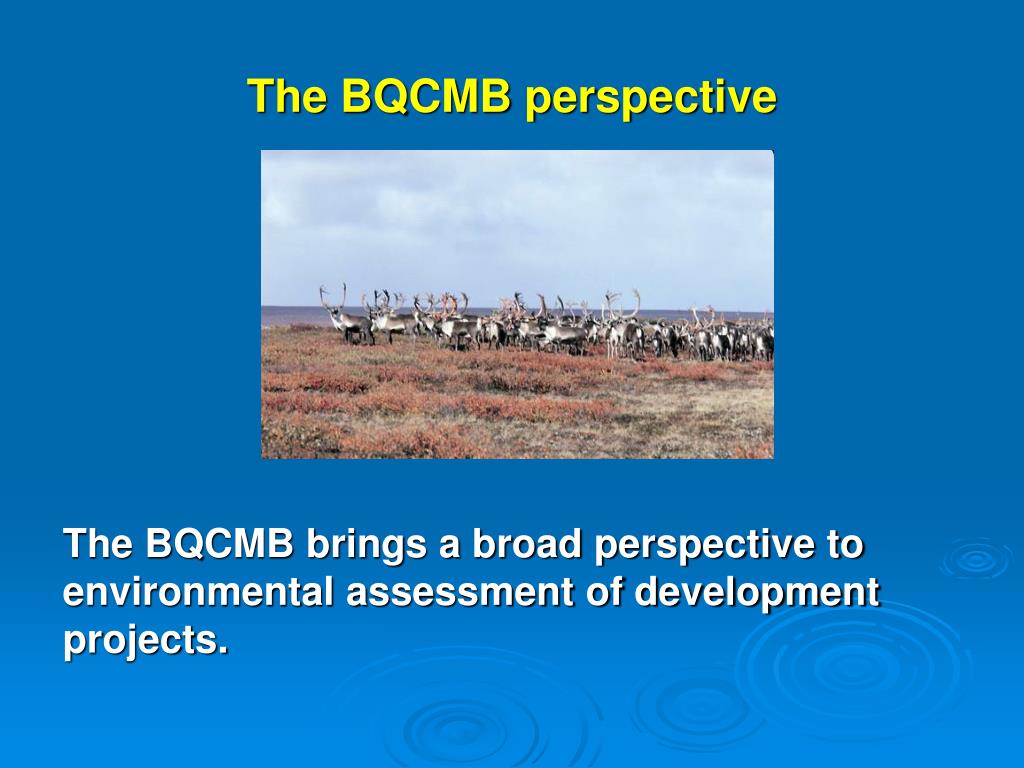 The BQCMB perspective

The BQCMB brings a broad perspective to environmental assessment of development projects.